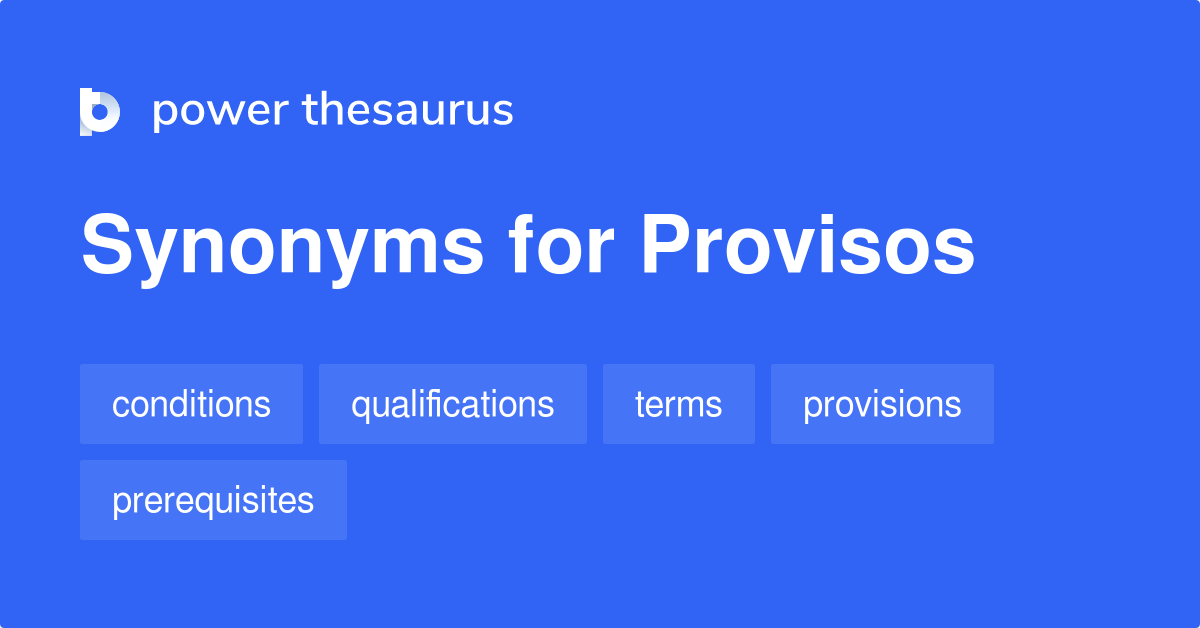 power thesaurus

Synonyms for Provisos

conditions

qualifications

terms

provisions

prerequisites